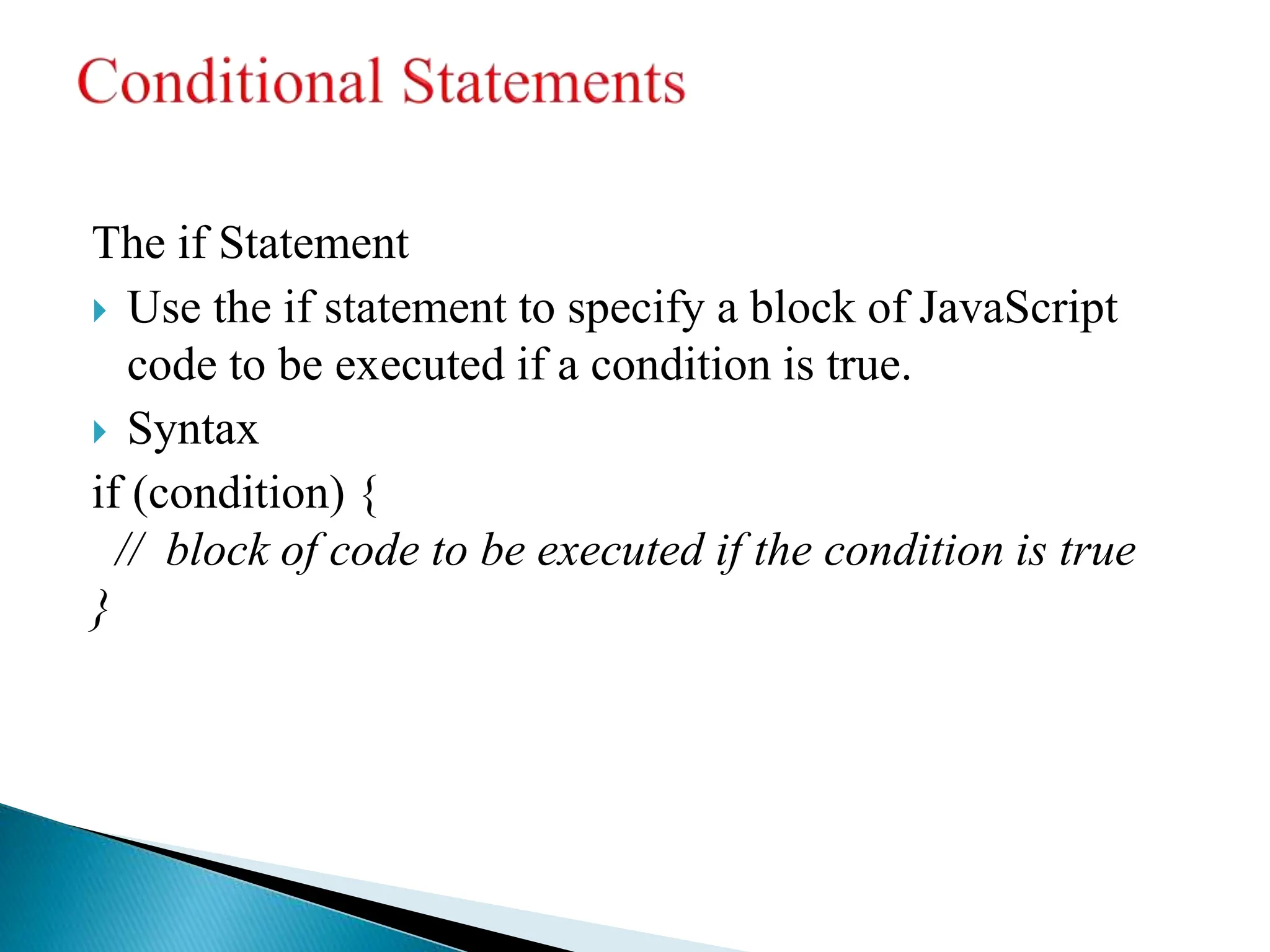 Conditional Statements

The if Statement

Use the if statement to specify a block of JavaScript code to be executed if a condition is true.

Syntax

if (condition) {
// block of code to be executed if the condition is true
}